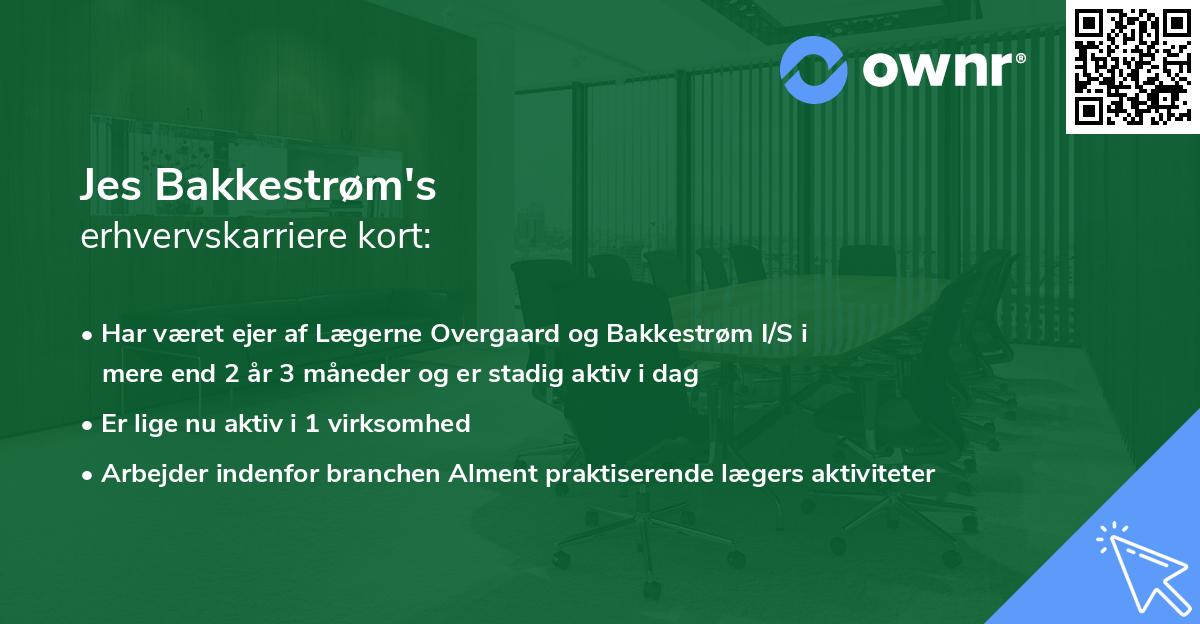 ownr®

Jes Bakkestrøm's
erhvervskarriere kort:

• Har været ejer af Lægerne Overgaard og Bakkestrøm I/S i mere end 2 år 3 måneder og er stadig aktiv i dag
• Er lige nu aktiv i 1 virksomhed
• Arbejder indenfor branchen Alment praktiserende lægers aktiviteter